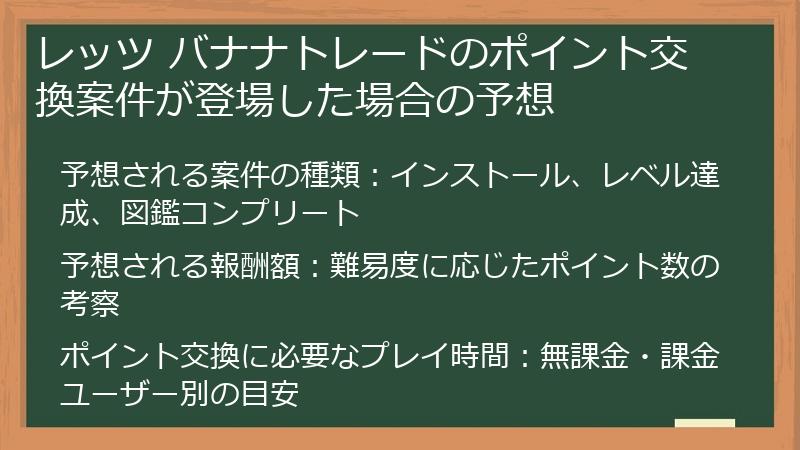 レッツ バナナトレードのポイント交換案件が登場した場合の予想

予想される案件の種類：インストール、レベル達成、図鑑コンプリート

予想される報酬額：難易度に応じたポイント数の考察

ポイント交換に必要なプレイ時間：無課金・課金ユーザー別の目安